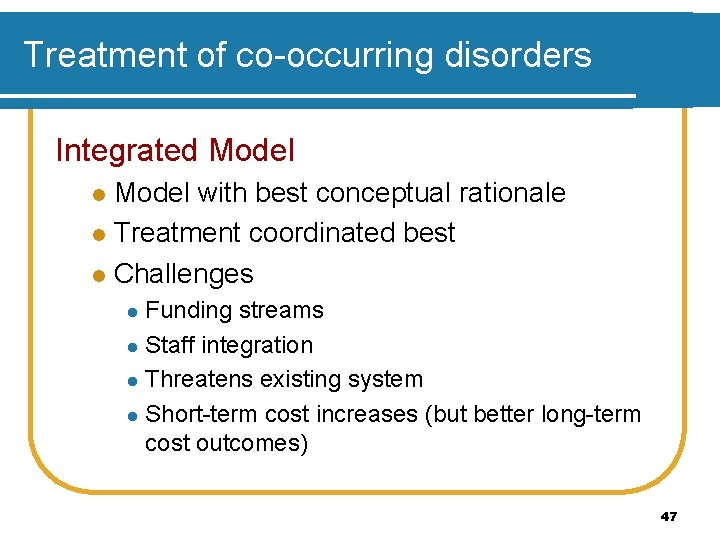 Treatment of co-occurring disorders

Integrated Model

- Model with best conceptual rationale
- Treatment coordinated best
- Challenges
  - Funding streams
  - Staff integration
  - Threatens existing system
  - Short-term cost increases (but better long-term cost outcomes)

47